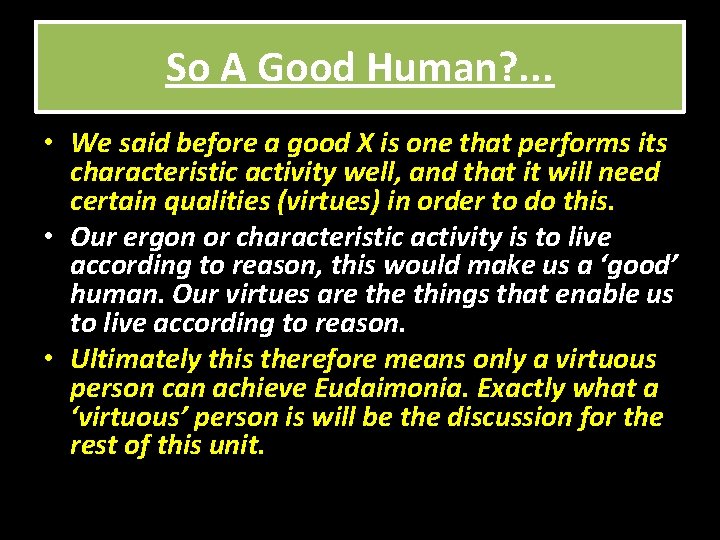 So A Good Human?...

• We said before a good X is one that performs its characteristic activity well, and that it will need certain qualities (virtues) in order to do this.

• Our ergon or characteristic activity is to live according to reason, this would make us a ‘good’ human. Our virtues are the things that enable us to live according to reason.

• Ultimately this therefore means only a virtuous person can achieve Eudaimonia. Exactly what a ‘virtuous’ person is will be the discussion for the rest of this unit.